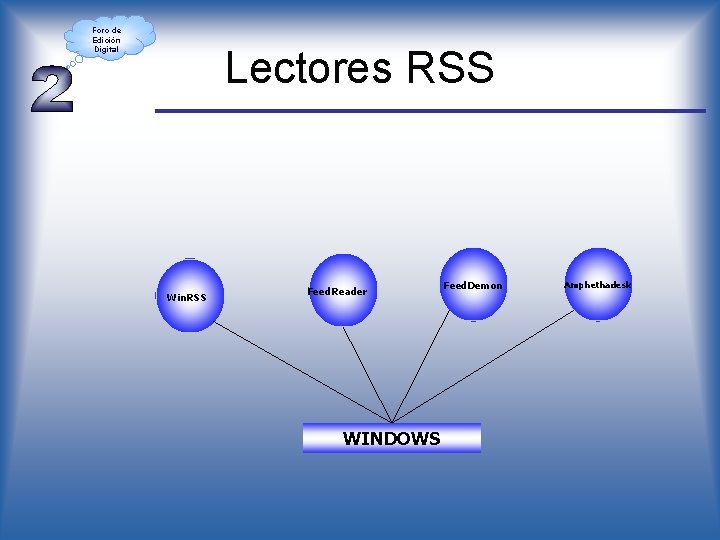 Foro de Edición Digital

2

Lectores RSS

WinRSS

FeedReader

FeedDemon

Amphethadesk

WINDOWS